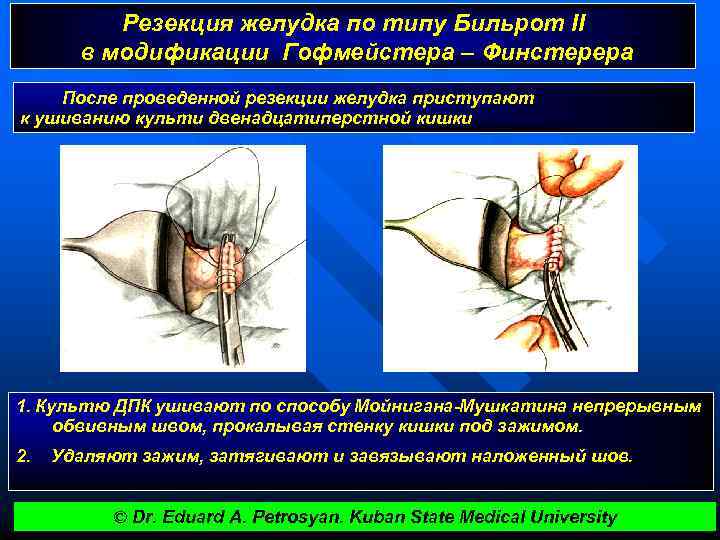 Резекция желудка по типу Бильрот II в модификации Гофмейстера – Финстерера

После проведенной резекции желудка приступают к ушиванию культи двенадцатиперстной кишки

1. Культю ДПК ушивают по способу Мойнигана-Мушкатина непрерывным обвивным швом, прокалывая стенку кишки под зажимом.

2. Удаляют зажим, затягивают и завязывают наложенный шов.

© Dr. Eduard A. Petrosyan. Kuban State Medical University